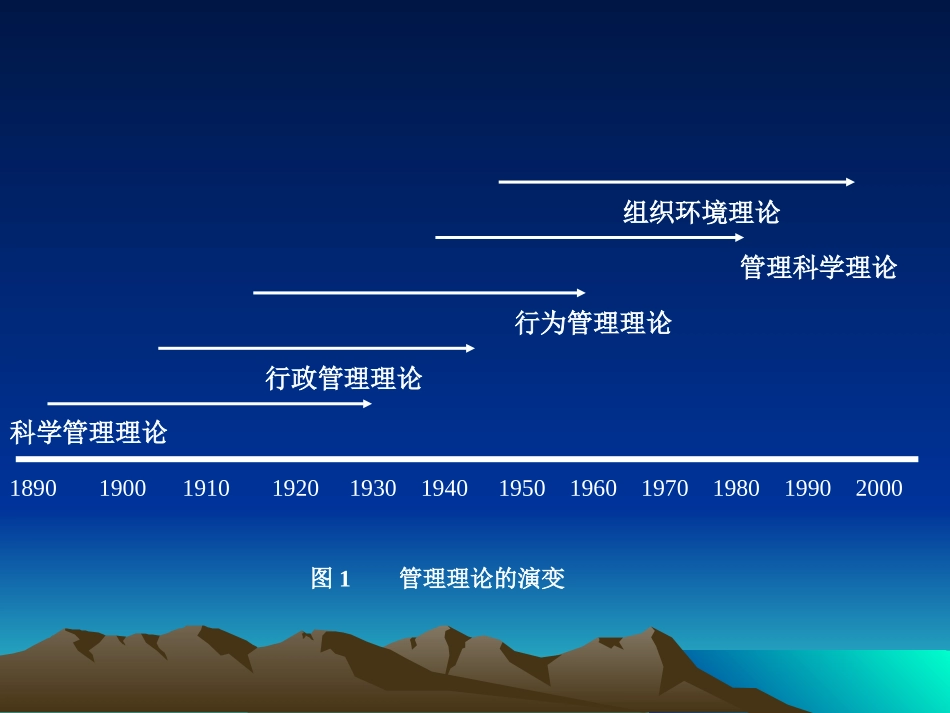 组织环境理论

管理科学理论

行为管理理论

行政管理理论

科学管理理论

1890 1900 1910 1920 1930 1940 1950 1960 1970 1980 1990 2000

图 1　管理理论的演变